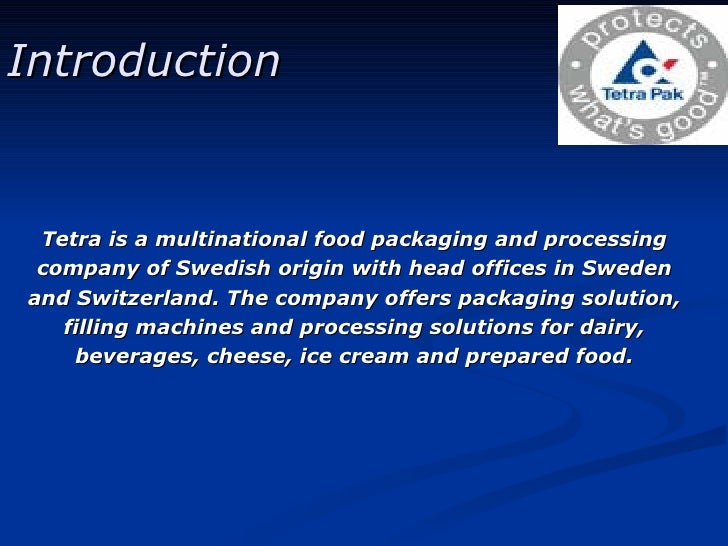 Introduction

protects what's good™
Tetra Pak

Tetra is a multinational food packaging and processing company of Swedish origin with head offices in Sweden and Switzerland. The company offers packaging solution, filling machines and processing solutions for dairy, beverages, cheese, ice cream and prepared food.